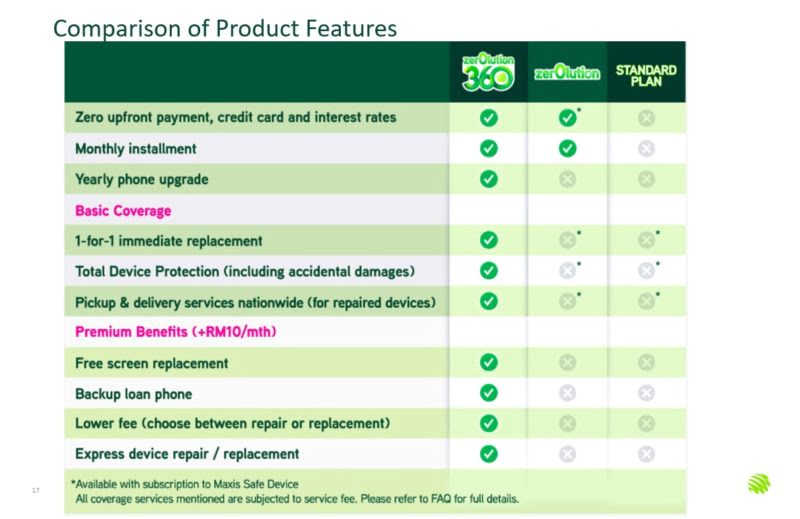 Comparison of Product Features

| | zerOlution 360 | zerOlution | STANDARD PLAN |
|---|---|---|---|
| Zero upfront payment, credit card and interest rates | ✓ | ✓* | ✗ |
| Monthly installment | ✓ | ✓ | ✗ |
| Yearly phone upgrade | ✓ | ✗ | ✗ |
| Basic Coverage | | | |
| 1-for-1 immediate replacement | ✓ | ✗* | ✗* |
| Total Device Protection (including accidental damages) | ✓ | ✗* | ✗* |
| Pickup & delivery services nationwide (for repaired devices) | ✓ | ✗* | ✗* |
| Premium Benefits (+RM10/mth) | | | |
| Free screen replacement | ✓ | ✗ | ✗ |
| Backup loan phone | ✓ | ✗ | ✗ |
| Lower fee (choose between repair or replacement) | ✓ | ✗ | ✗ |
| Express device repair / replacement | ✓ | ✗ | ✗ |

*Available with subscription to Maxis Safe Device
All coverage services mentioned are subjected to service fee. Please refer to FAQ for full details.

17